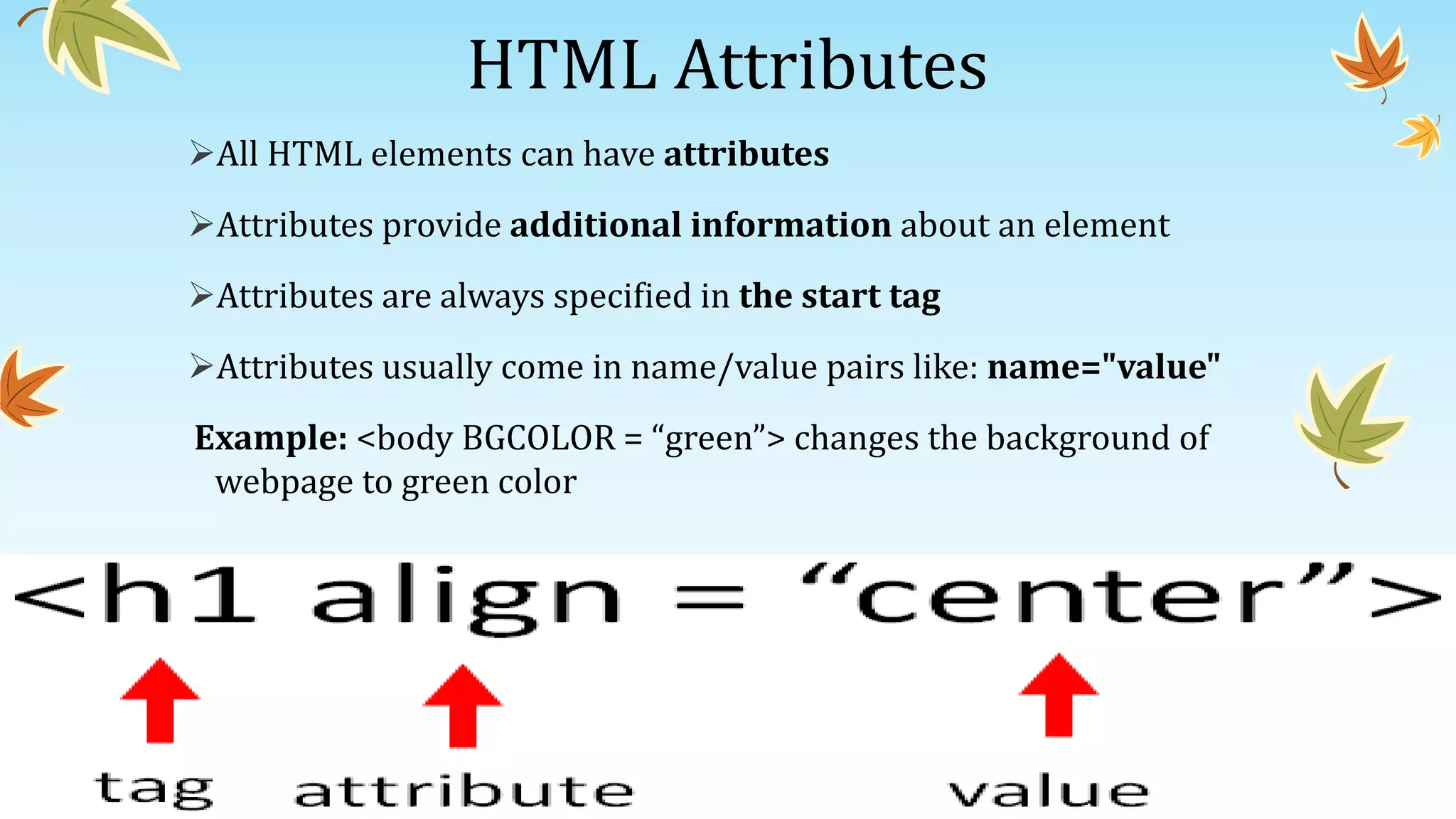 HTML Attributes

➢All HTML elements can have attributes

➢Attributes provide additional information about an element

➢Attributes are always specified in the start tag

➢Attributes usually come in name/value pairs like: name="value"

Example: <body BGCOLOR = “green”> changes the background of webpage to green color

<h1 align = “center”>

tag attribute value